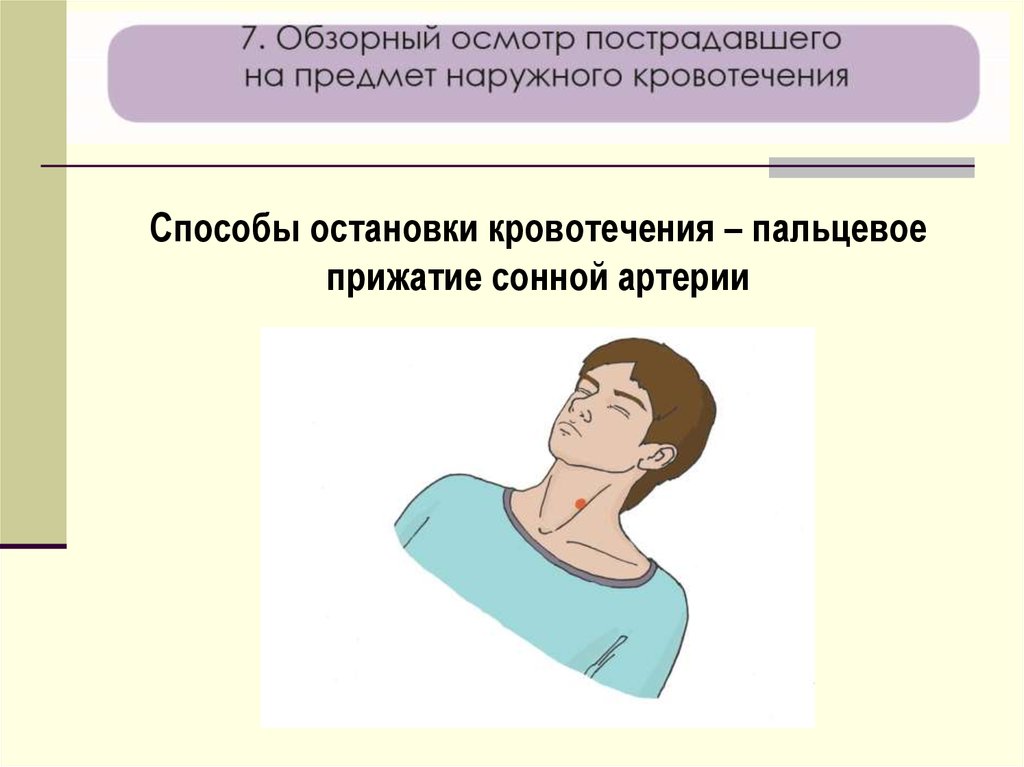 7. Обзорный осмотр пострадавшего на предмет наружного кровотечения

Способы остановки кровотечения – пальцевое прижатие сонной артерии